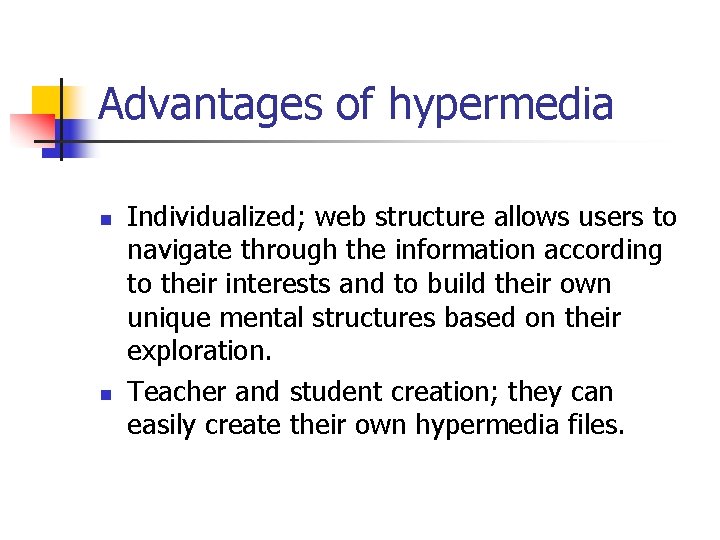 Advantages of hypermedia

- Individualized; web structure allows users to navigate through the information according to their interests and to build their own unique mental structures based on their exploration.
- Teacher and student creation; they can easily create their own hypermedia files.